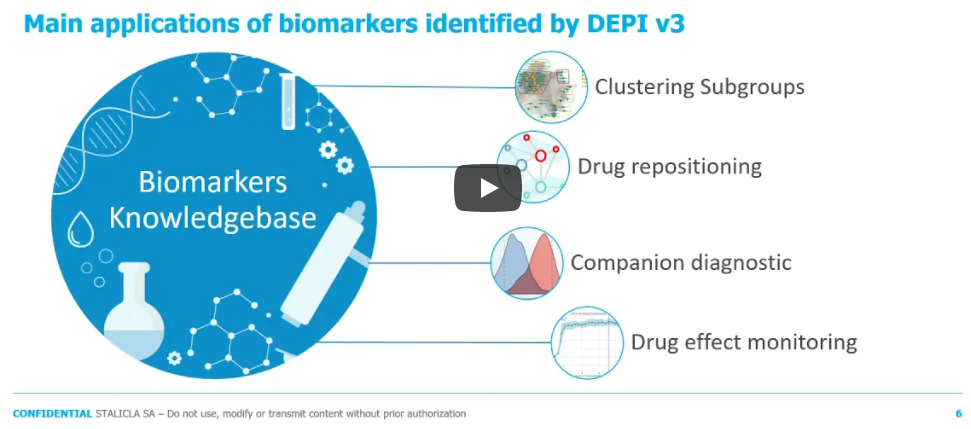 Main applications of biomarkers identified by DEPI v3

Biomarkers Knowledgebase

Clustering Subgroups

Drug repositioning

Companion diagnostic

Drug effect monitoring

CONFIDENTIAL STALICLA SA – Do not use, modify or transmit content without prior authorization

6